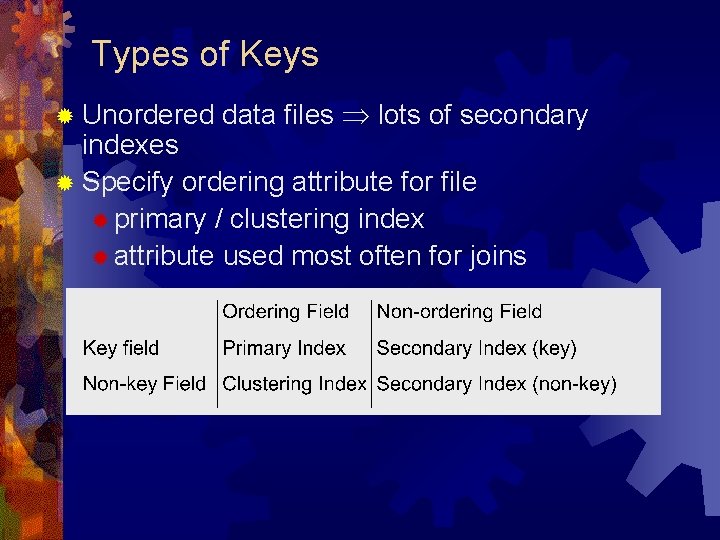 Types of Keys

Unordered data files $\Rightarrow$ lots of secondary indexes

Specify ordering attribute for file

primary / clustering index

attribute used most often for joins

| | Ordering Field | Non-ordering Field |
|---|---|---|
| Key field | Primary Index | Secondary Index (key) |
| Non-key Field | Clustering Index | Secondary Index (non-key) |